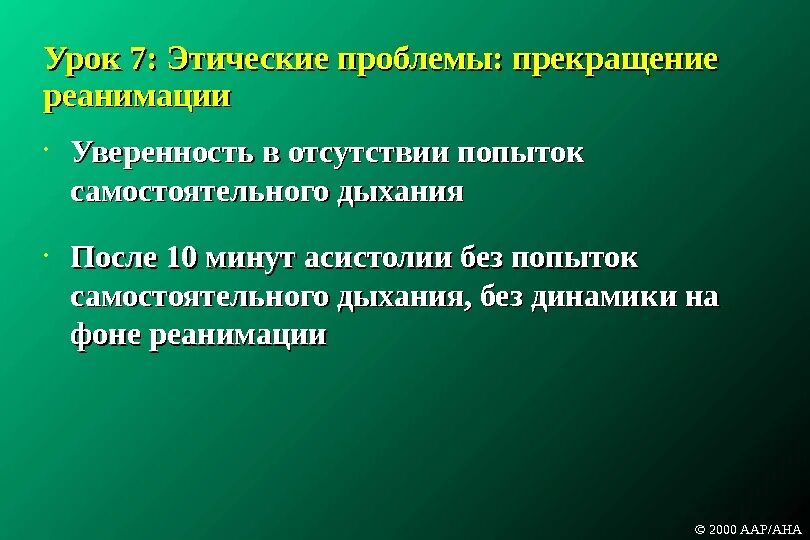 Урок 7: Этические проблемы: прекращение реанимации

• Уверенность в отсутствии попыток самостоятельного дыхания

• После 10 минут асистолии без попыток самостоятельного дыхания, без динамики на фоне реанимации

© 2000 AAP/AHA